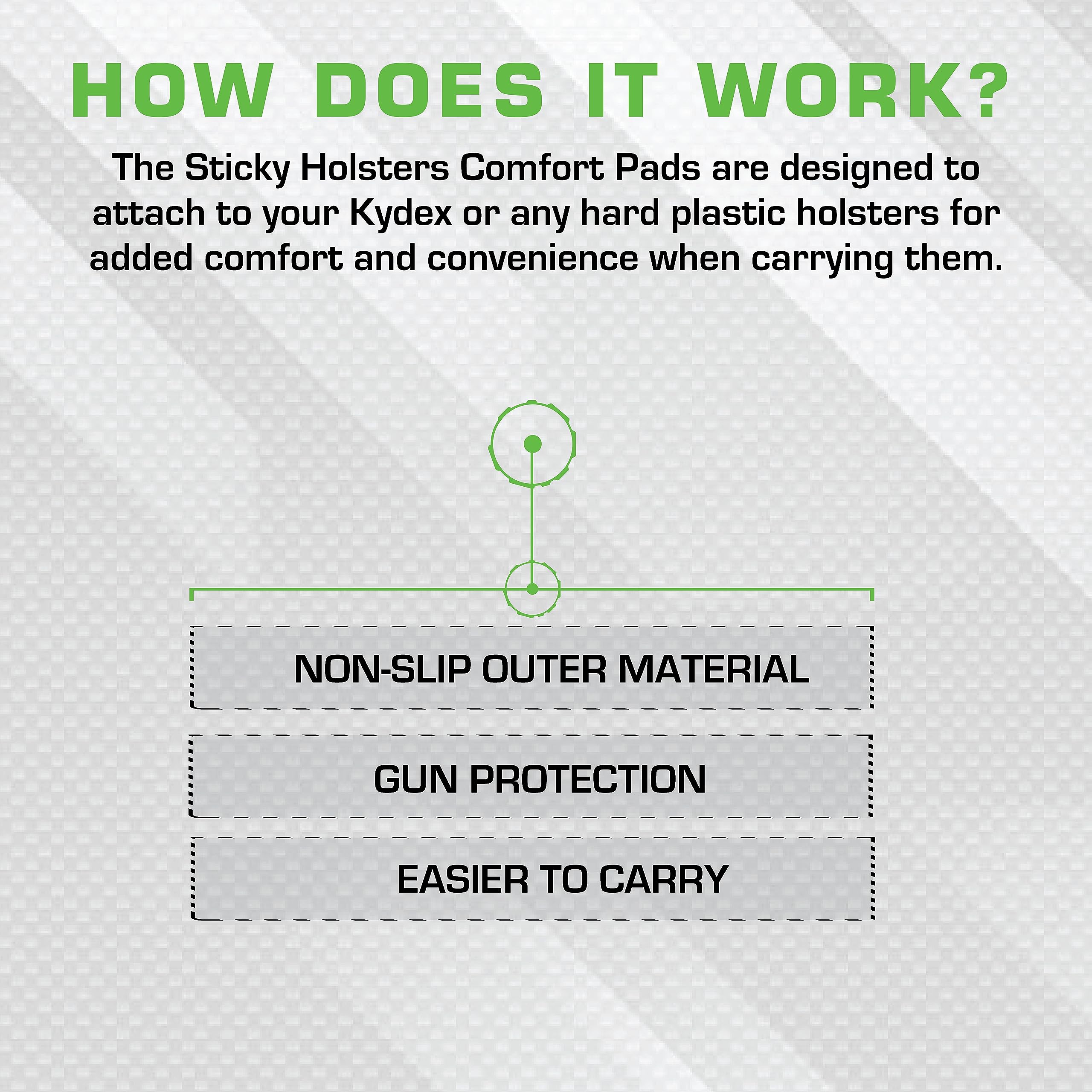 HOW DOES IT WORK?

The Sticky Holsters Comfort Pads are designed to attach to your Kydex or any hard plastic holsters for added comfort and convenience when carrying them.

NON-SLIP OUTER MATERIAL

GUN PROTECTION

EASIER TO CARRY